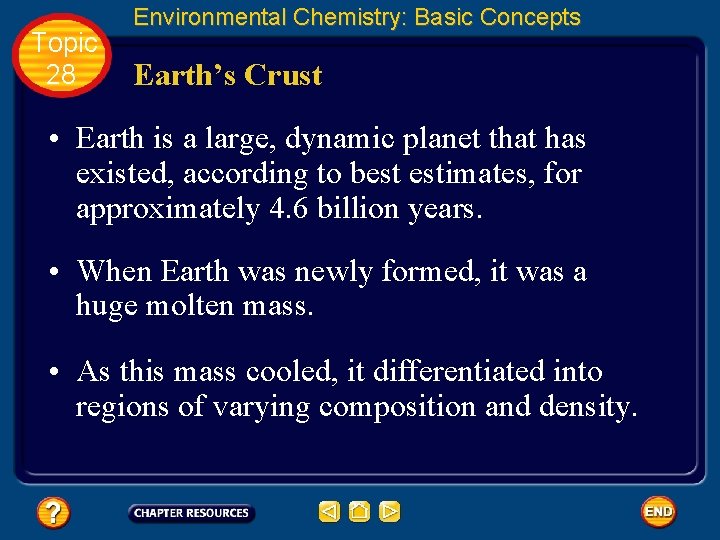 Environmental Chemistry: Basic Concepts

Topic 28

Earth's Crust

• Earth is a large, dynamic planet that has existed, according to best estimates, for approximately 4.6 billion years.

• When Earth was newly formed, it was a huge molten mass.

• As this mass cooled, it differentiated into regions of varying composition and density.

?

CHAPTER RESOURCES

END